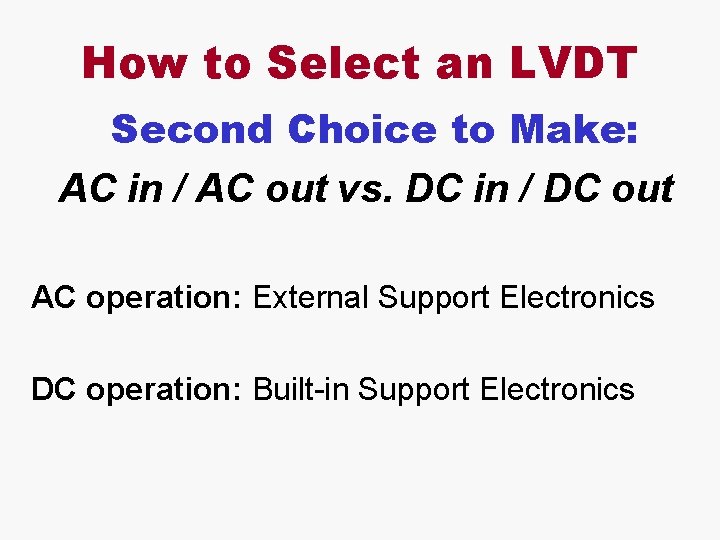 How to Select an LVDT

Second Choice to Make:

AC in / AC out vs. DC in / DC out

AC operation: External Support Electronics

DC operation: Built-in Support Electronics